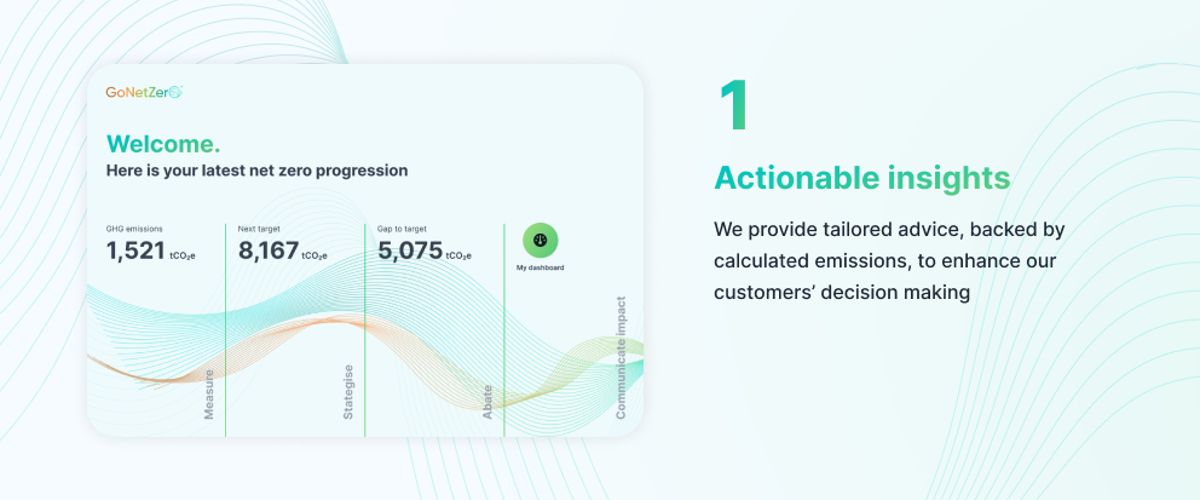 GoNetZero

Welcome.
Here is your latest net zero progression

GHG emissions
1,521 $tCO_2e$

Next target
8,167 $tCO_2e$

Gap to target
5,075 $tCO_2e$

My dashboard

Measure

Stategise

Abate

Communicate impact

1

Actionable insights

We provide tailored advice, backed by calculated emissions, to enhance our customers' decision making